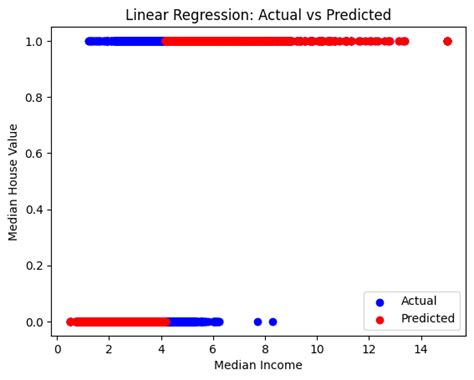 Linear Regression: Actual vs Predicted

Median House Value

1.0
0.8
0.6
0.4
0.2
0.0

0
2
4
6
8
10
12
14

Median Income

Actual
Predicted